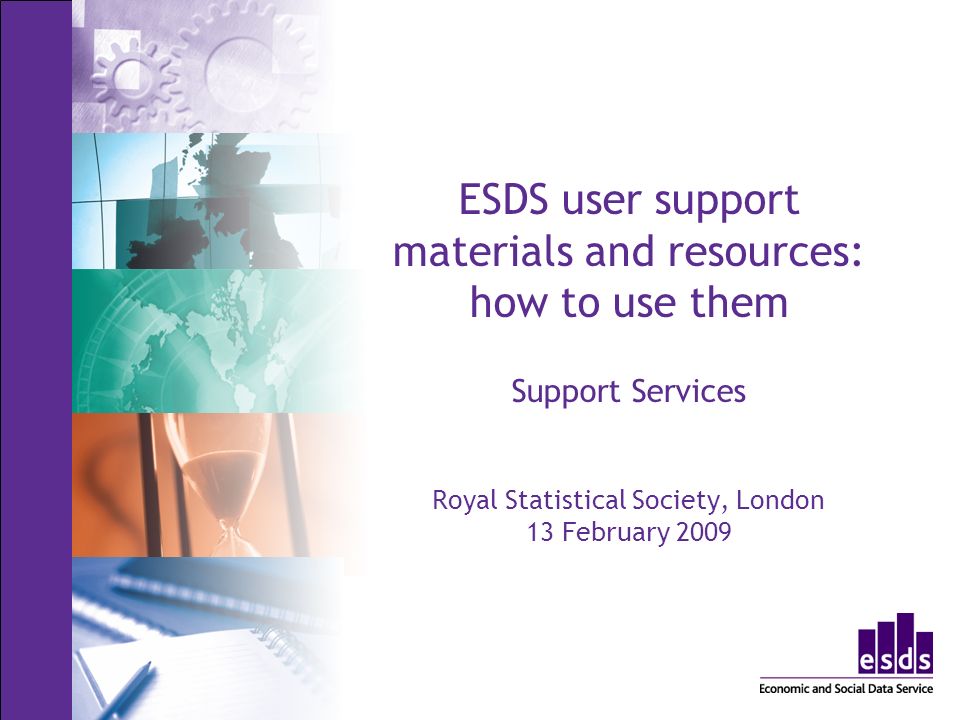 ESDS user support materials and resources: how to use them

Support Services

Royal Statistical Society, London
13 February 2009

esds
Economic and Social Data Service